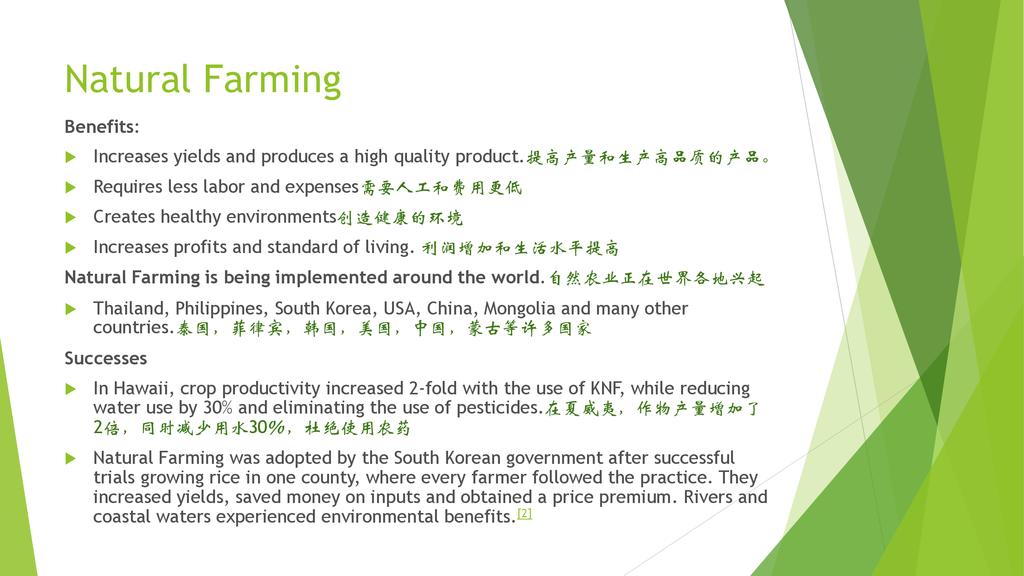 Natural Farming

Benefits:

Increases yields and produces a high quality product.提高产量和生产高品质的产品。

Requires less labor and expenses需要人工和费用更低

Creates healthy environments创造健康的环境

Increases profits and standard of living. 利润增加和生活水平提高

Natural Farming is being implemented around the world.自然农业正在世界各地兴起

Thailand, Philippines, South Korea, USA, China, Mongolia and many other countries.泰国，菲律宾，韩国，美国，中国，蒙古等许多国家

Successes

In Hawaii, crop productivity increased 2-fold with the use of KNF, while reducing water use by 30% and eliminating the use of pesticides.在夏威夷，作物产量增加了2倍，同时减少用水30%，杜绝使用农药

Natural Farming was adopted by the South Korean government after successful trials growing rice in one county, where every farmer followed the practice. They increased yields, saved money on inputs and obtained a price premium. Rivers and coastal waters experienced environmental benefits.[2]